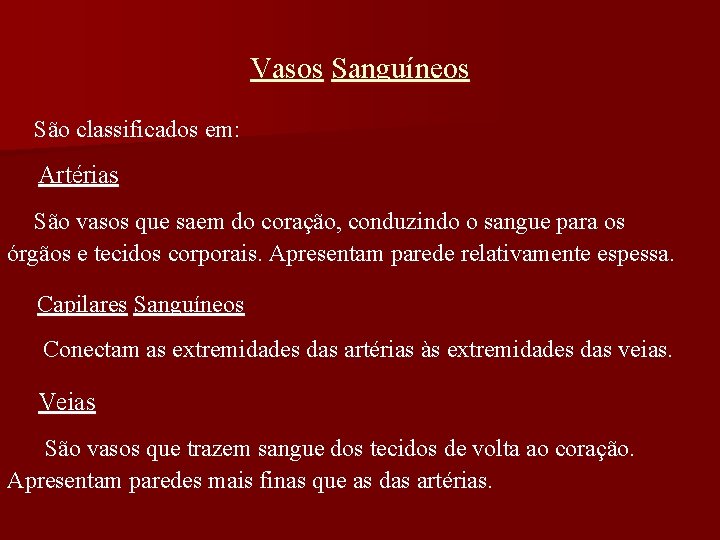 Vasos Sanguíneos

São classificados em:

Artérias

São vasos que saem do coração, conduzindo o sangue para os órgãos e tecidos corporais. Apresentam parede relativamente espessa.

Capilares Sanguíneos

Conectam as extremidades das artérias às extremidades das veias.

Veias

São vasos que trazem sangue dos tecidos de volta ao coração. Apresentam paredes mais finas que as das artérias.